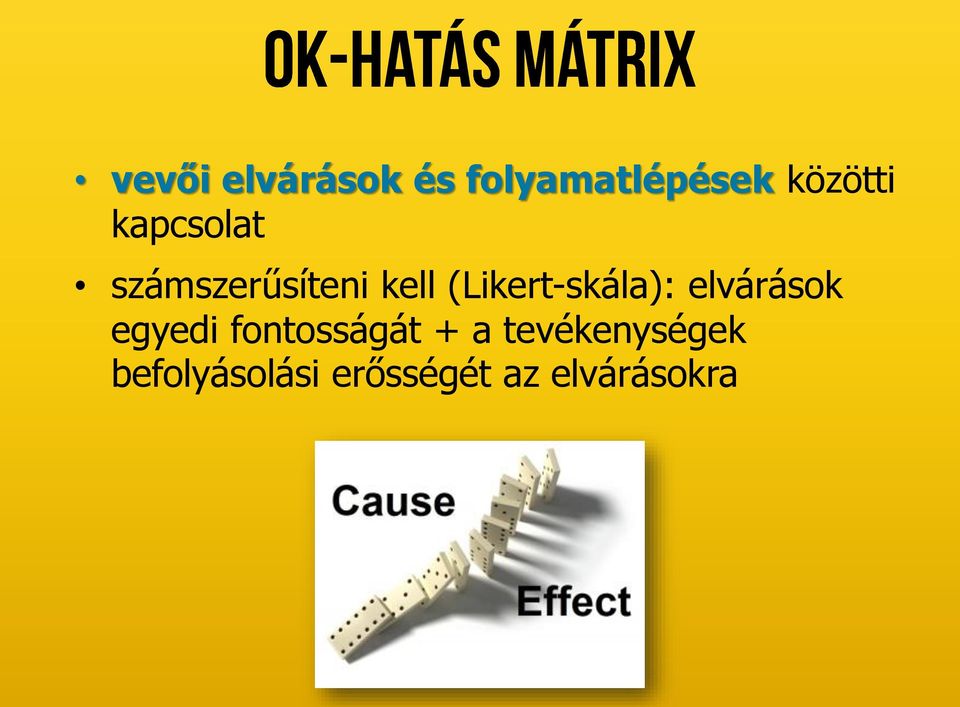 OK-HATÁS MÁTRIX

• vevői elvárások és folyamatlépések közötti kapcsolat

• számszerűsíteni kell (Likert-skála): elvárások egyedi fontosságát + a tevékenységek befolyásolási erősségét az elvárásokra

Cause

Effect